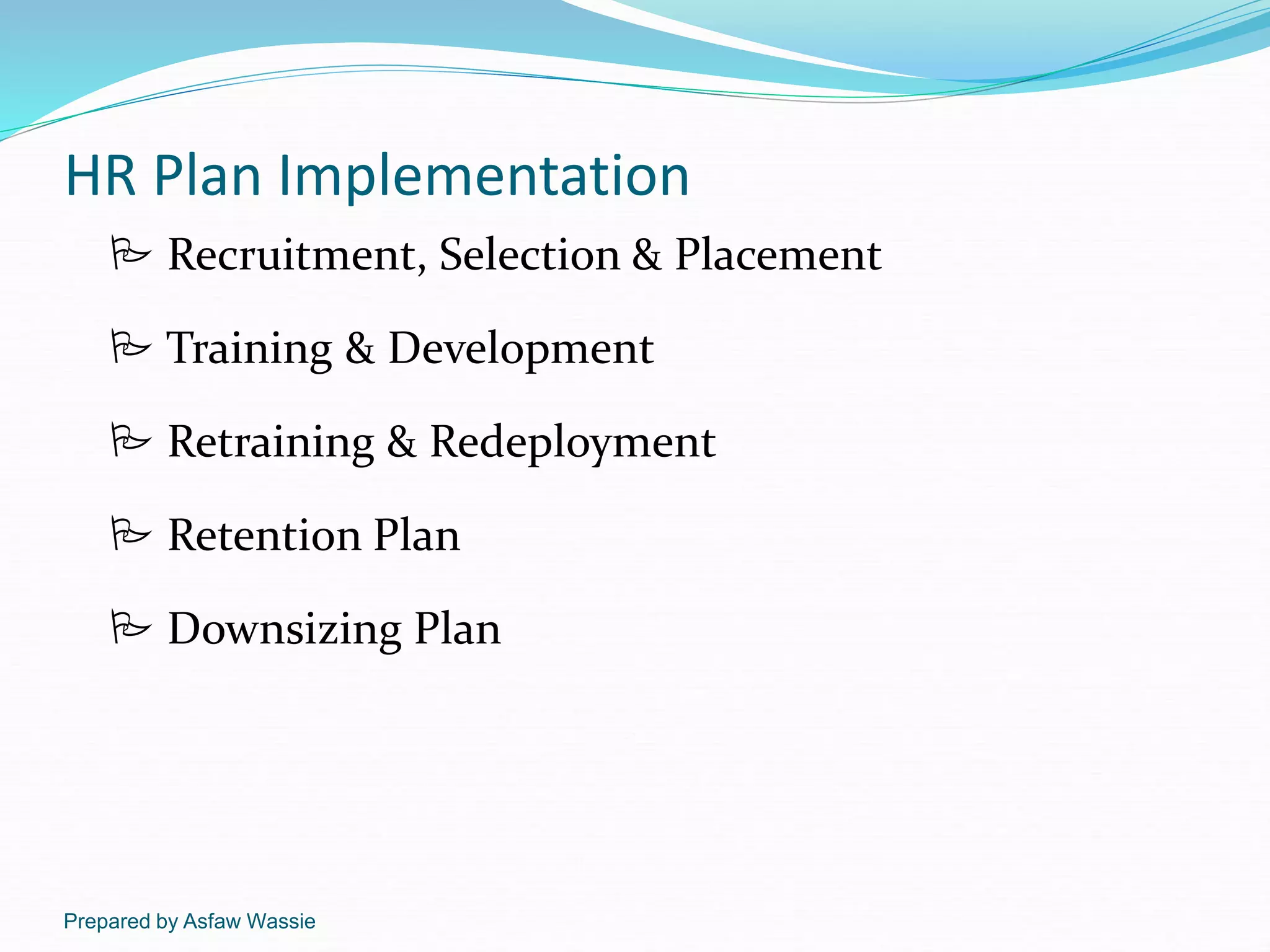 HR Plan Implementation

Recruitment, Selection & Placement

Training & Development

Retraining & Redeployment

Retention Plan

Downsizing Plan

Prepared by Asfaw Wassie